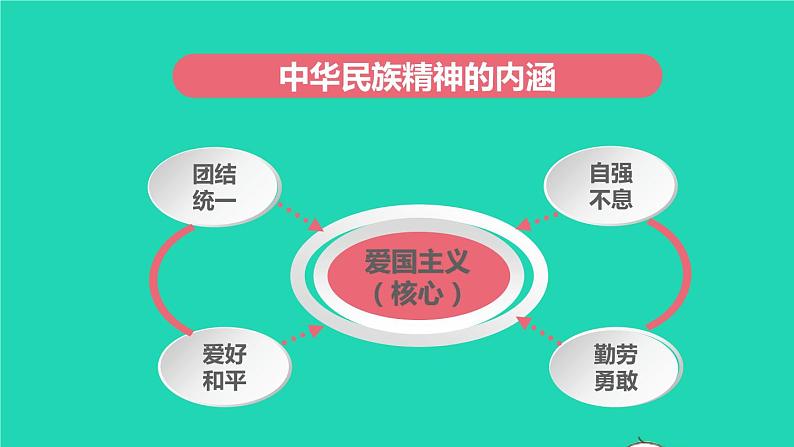 中华民族精神的内涵

团结统一

自强不息

爱国主义（核心）

爱好和平

勤劳勇敢